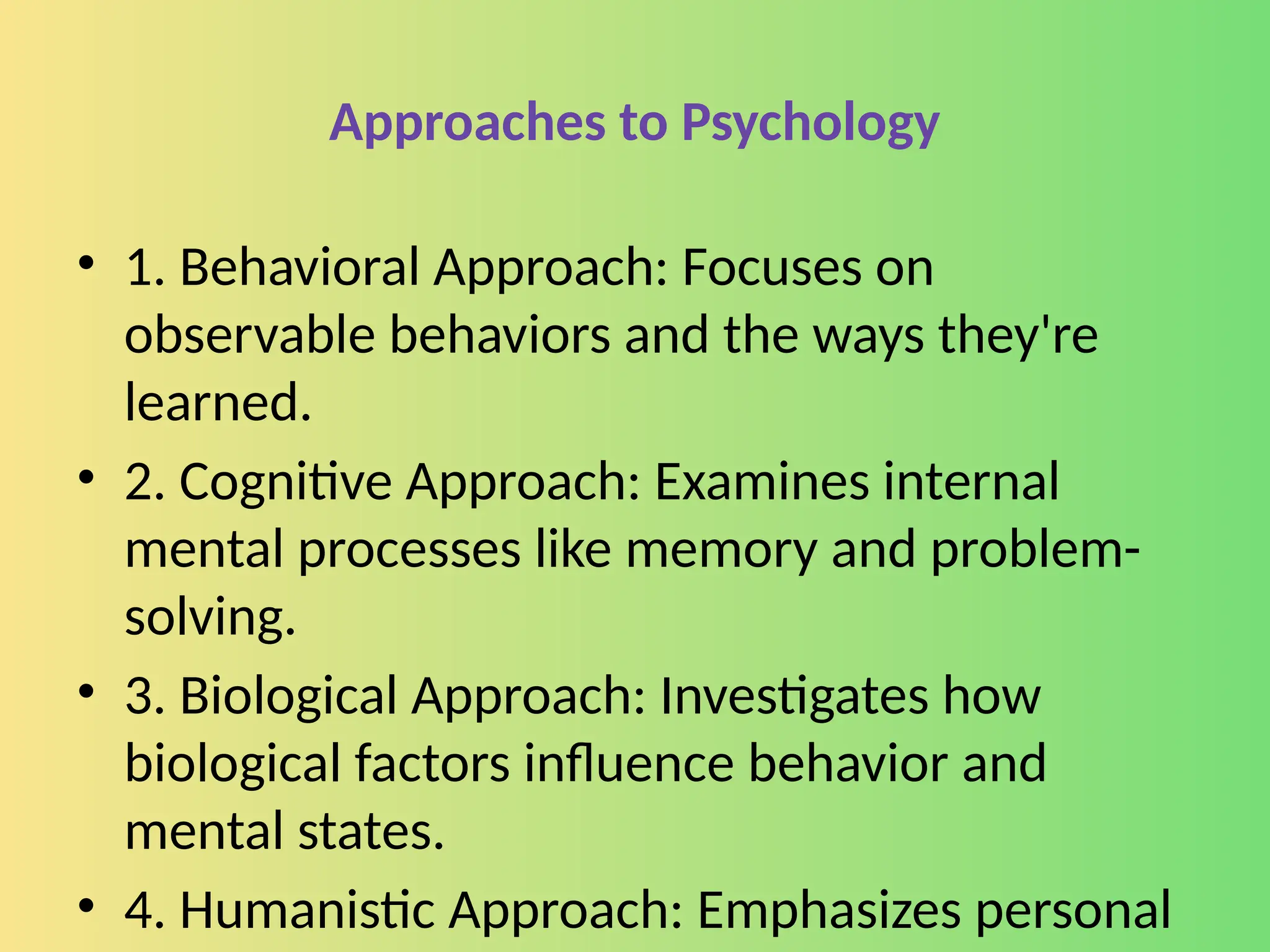 Approaches to Psychology

• 1. Behavioral Approach: Focuses on observable behaviors and the ways they're learned.

• 2. Cognitive Approach: Examines internal mental processes like memory and problem-solving.

• 3. Biological Approach: Investigates how biological factors influence behavior and mental states.

• 4. Humanistic Approach: Emphasizes personal